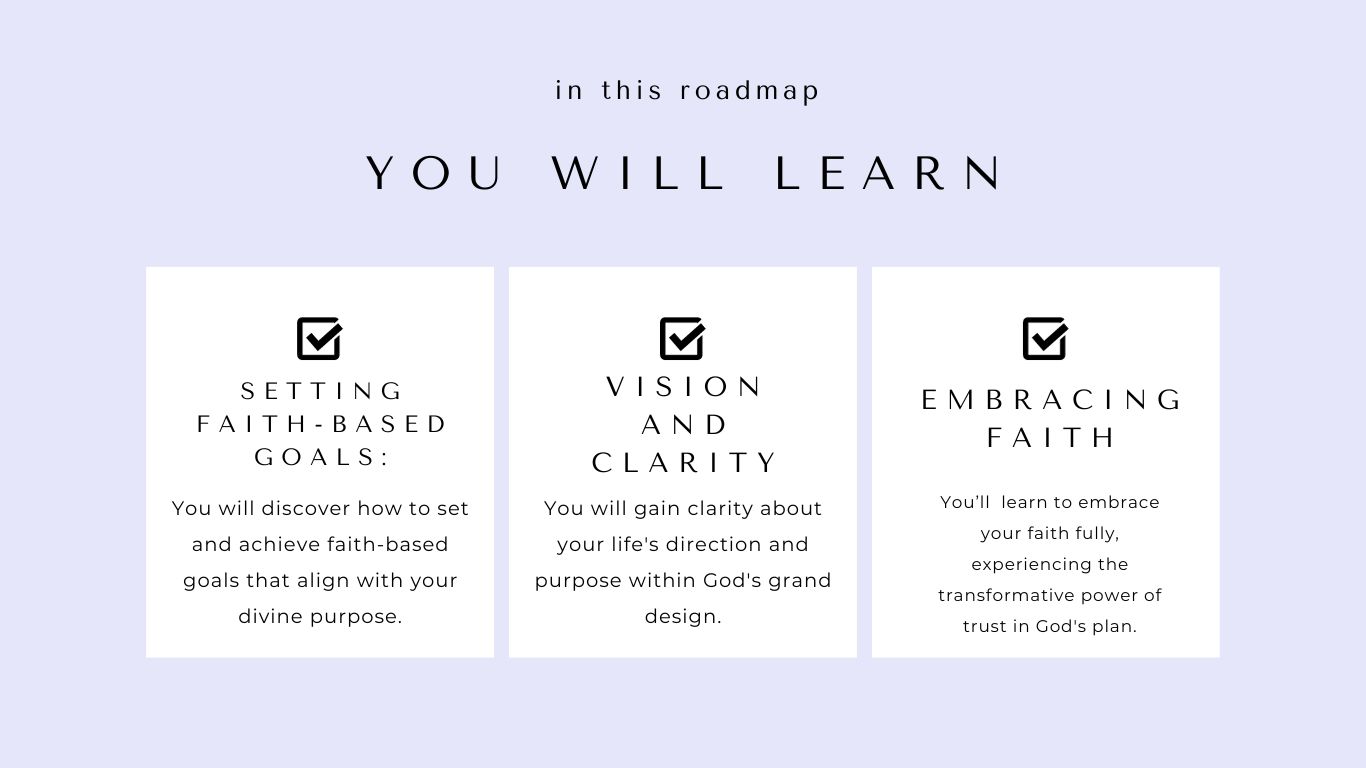 in this roadmap

YOU WILL LEARN

SETTING FAITH-BASED GOALS:

You will discover how to set and achieve faith-based goals that align with your divine purpose.

VISION AND CLARITY

You will gain clarity about your life's direction and purpose within God's grand design.

EMBRACING FAITH

You'll learn to embrace your faith fully, experiencing the transformative power of trust in God's plan.